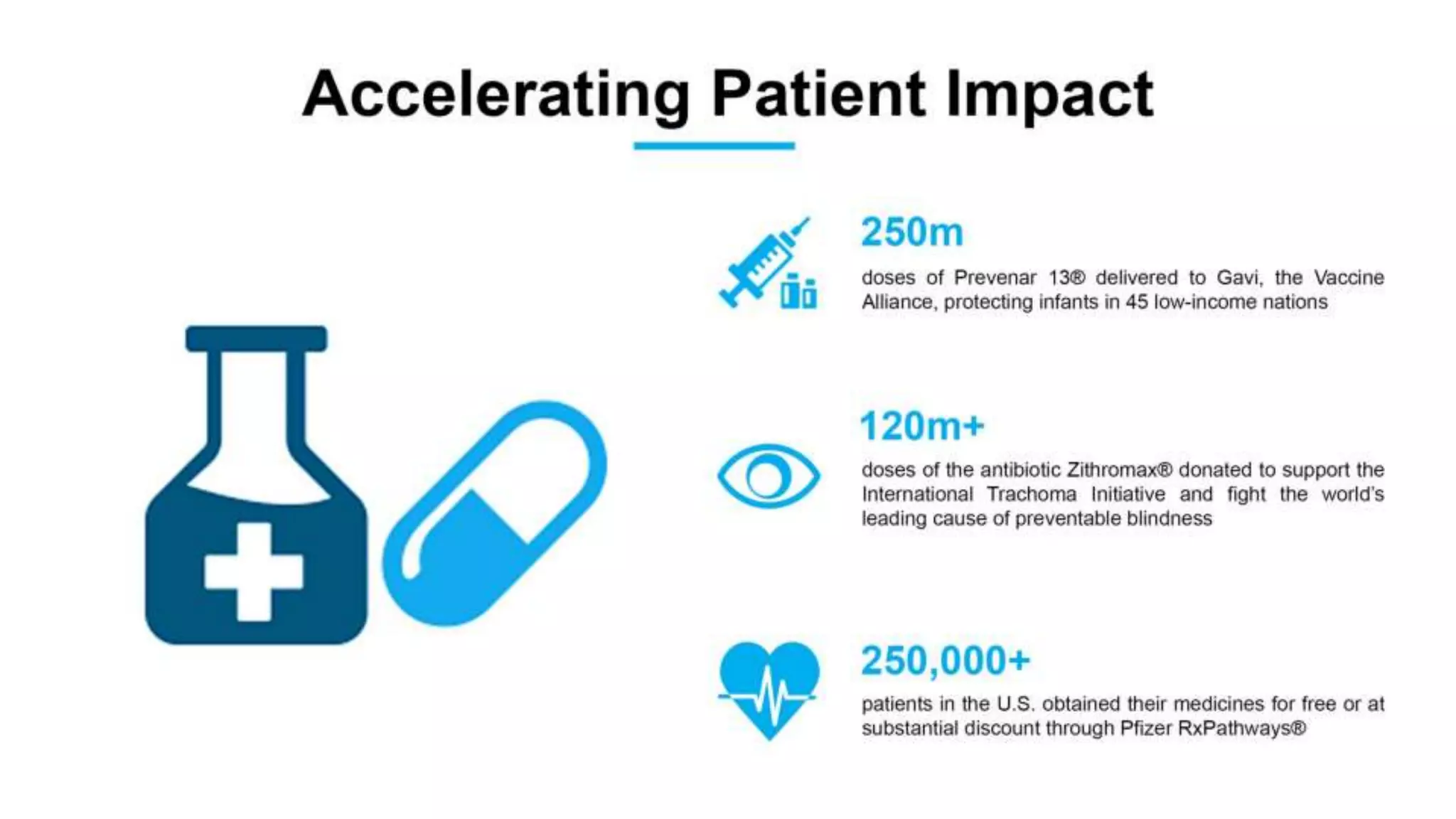 Accelerating Patient Impact

250m

doses of Prevenar 13® delivered to Gavi, the Vaccine Alliance, protecting infants in 45 low-income nations

120m+

doses of the antibiotic Zithromax® donated to support the International Trachoma Initiative and fight the world's leading cause of preventable blindness

250,000+

patients in the U.S. obtained their medicines for free or at substantial discount through Pfizer RxPathways®